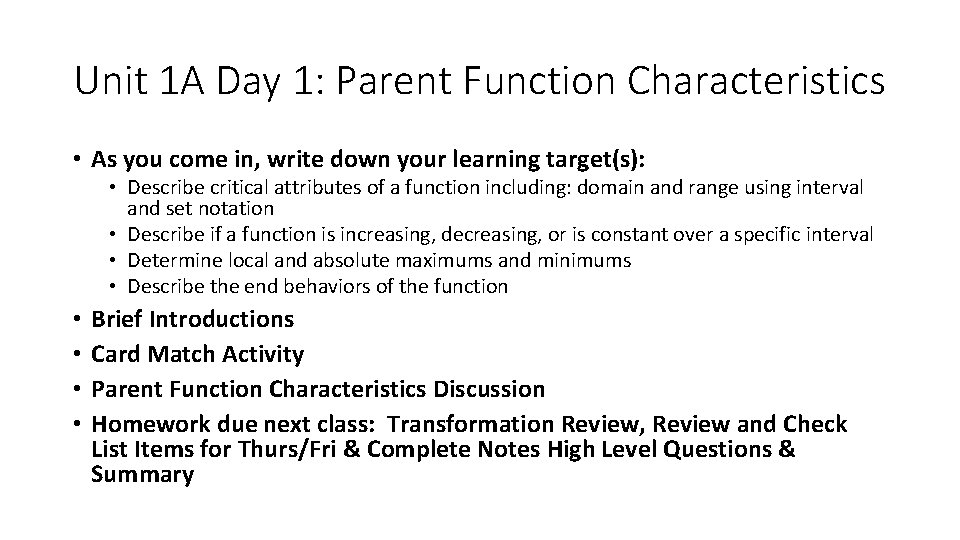 Unit 1A Day 1: Parent Function Characteristics

• As you come in, write down your learning target(s):
  • Describe critical attributes of a function including: domain and range using interval and set notation
  • Describe if a function is increasing, decreasing, or is constant over a specific interval
  • Determine local and absolute maximums and minimums
  • Describe the end behaviors of the function
• Brief Introductions
• Card Match Activity
• Parent Function Characteristics Discussion
• Homework due next class: Transformation Review, Review and Check List Items for Thurs/Fri & Complete Notes High Level Questions & Summary